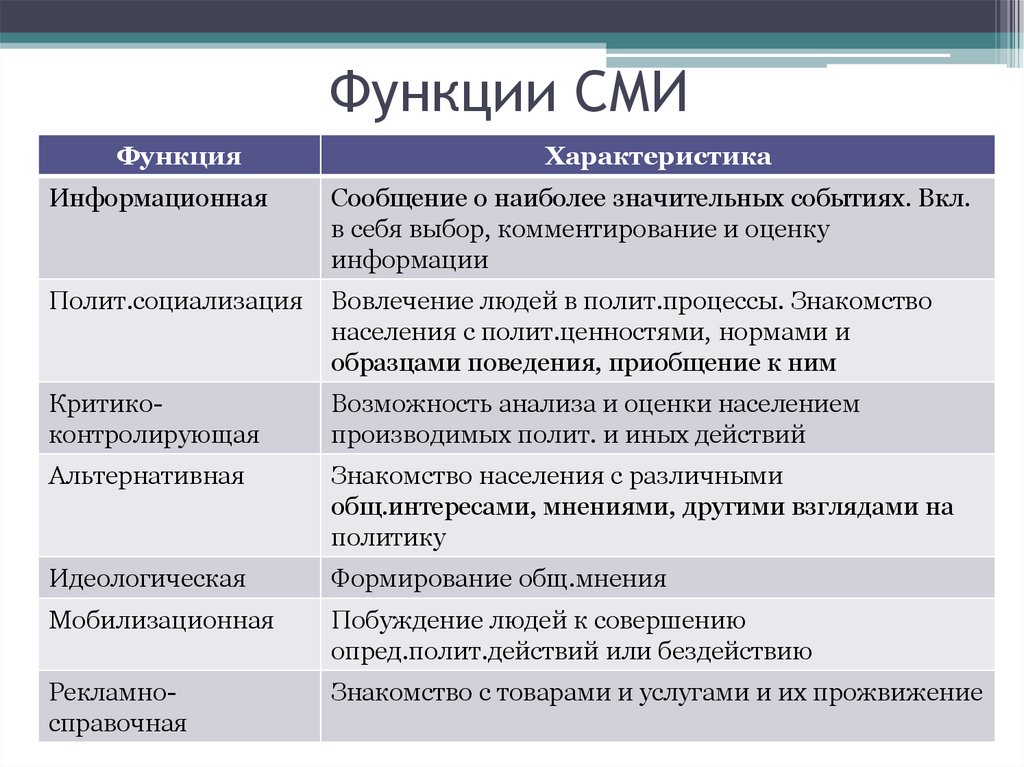 Функции СМИ

| Функция | Характеристика |
|---|---|
| Информационная | Сообщение о наиболее значительных событиях. Вкл. в себя выбор, комментирование и оценку информации |
| Полит.социализация | Вовлечение людей в полит.процессы. Знакомство населения с полит.ценностями, нормами и образцами поведения, приобщение к ним |
| Критико-контролирующая | Возможность анализа и оценки населением производимых полит. и иных действий |
| Альтернативная | Знакомство населения с различными общ.интересами, мнениями, другими взглядами на политику |
| Идеологическая | Формирование общ.мнения |
| Мобилизационная | Побуждение людей к совершению опред.полит.действий или бездействию |
| Рекламно-справочная | Знакомство с товарами и услугами и их прожвижение |